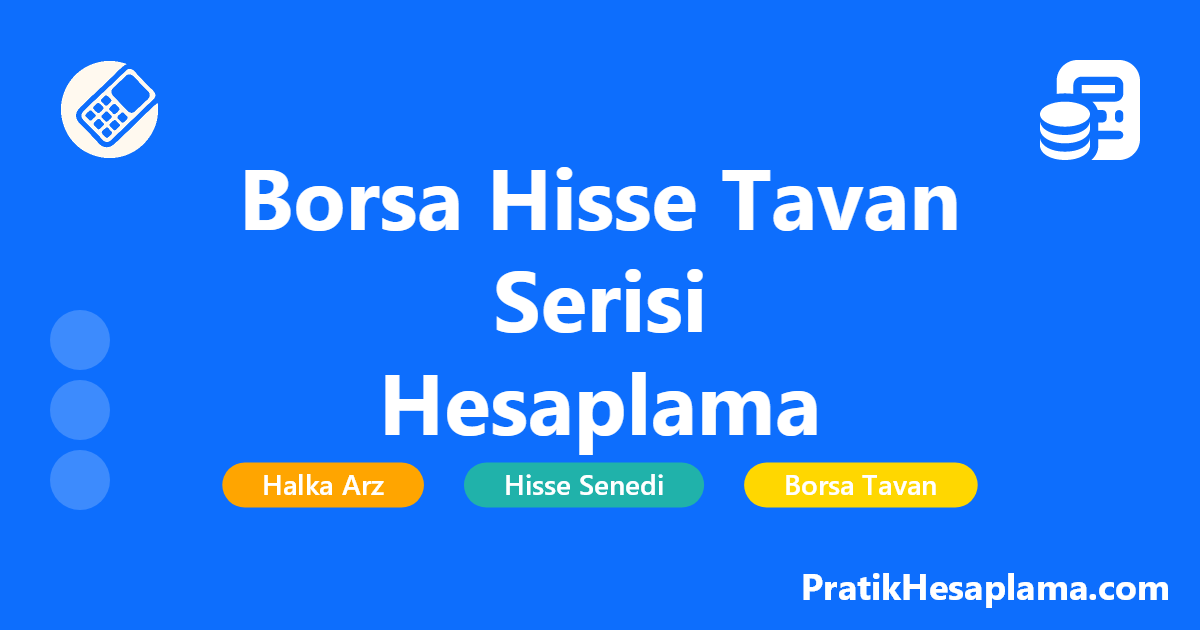 Borsa Hisse Tavan Serisi Hesaplama

Halka Arz

Hisse Senedi

Borsa Tavan

PratikHesaplama.com